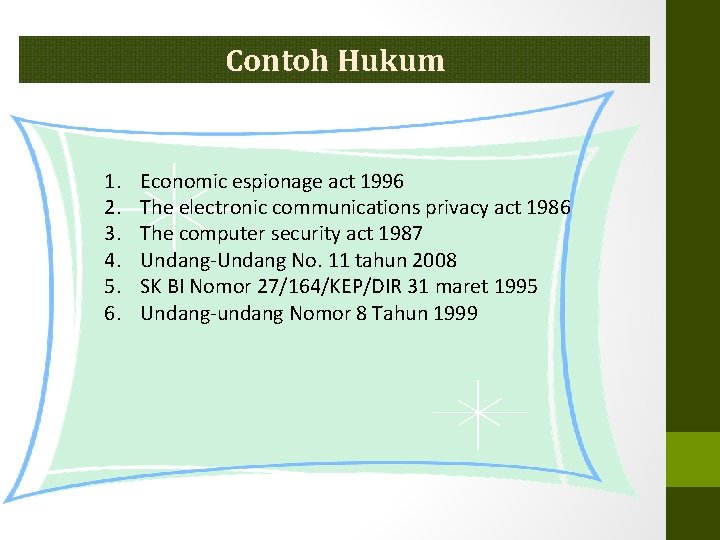 Contoh Hukum

1. Economic espionage act 1996
2. The electronic communications privacy act 1986
3. The computer security act 1987
4. Undang-Undang No. 11 tahun 2008
5. SK BI Nomor 27/164/KEP/DIR 31 maret 1995
6. Undang-undang Nomor 8 Tahun 1999